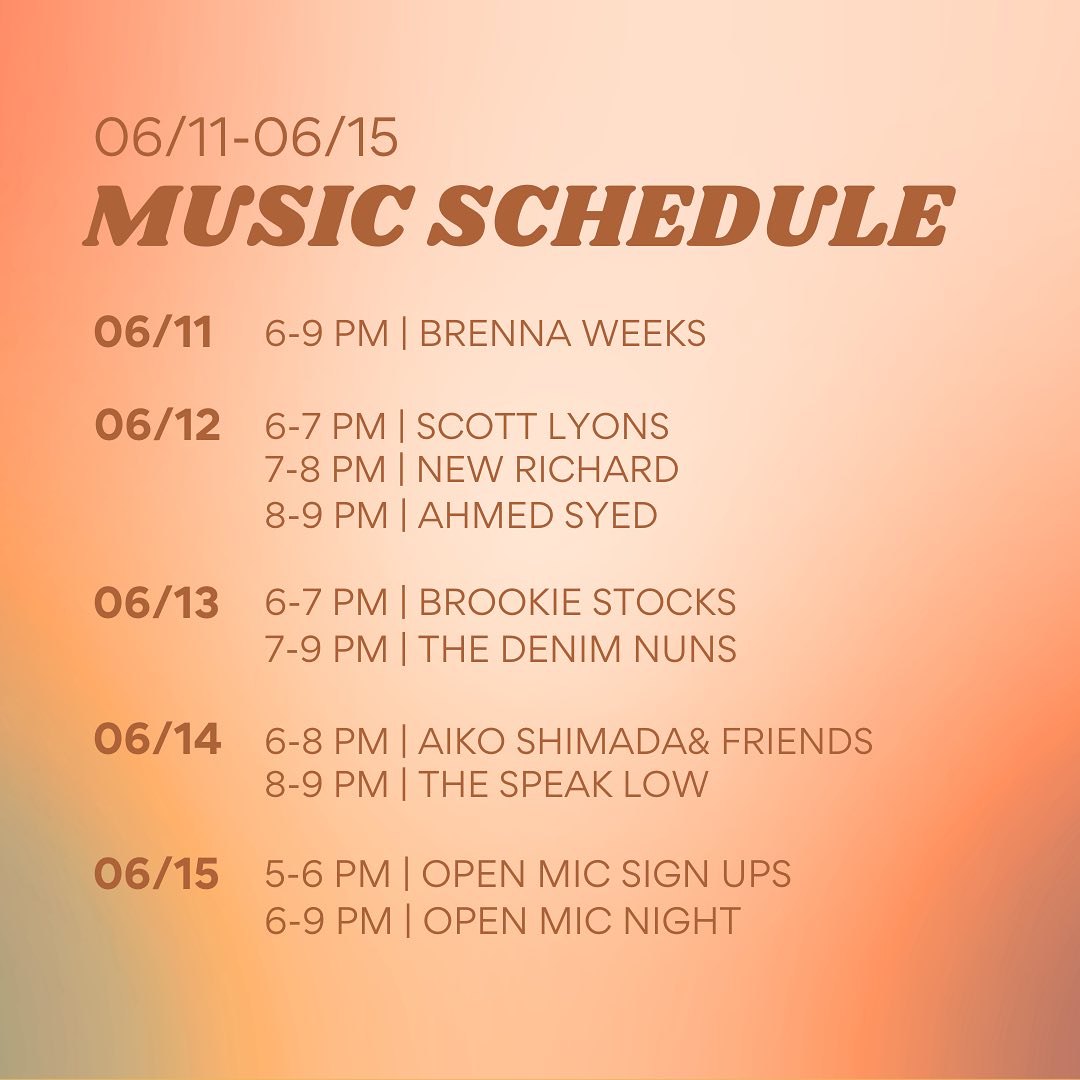 06/11-06/15
MUSIC SCHEDULE

06/11 6-9 PM | BRENNA WEEKS

06/12 6-7 PM | SCOTT LYONS
7-8 PM | NEW RICHARD
8-9 PM | AHMED SYED

06/13 6-7 PM | BROOKIE STOCKS
7-9 PM | THE DENIM NUNS

06/14 6-8 PM | AIKO SHIMADA& FRIENDS
8-9 PM | THE SPEAK LOW

06/15 5-6 PM | OPEN MIC SIGN UPS
6-9 PM | OPEN MIC NIGHT